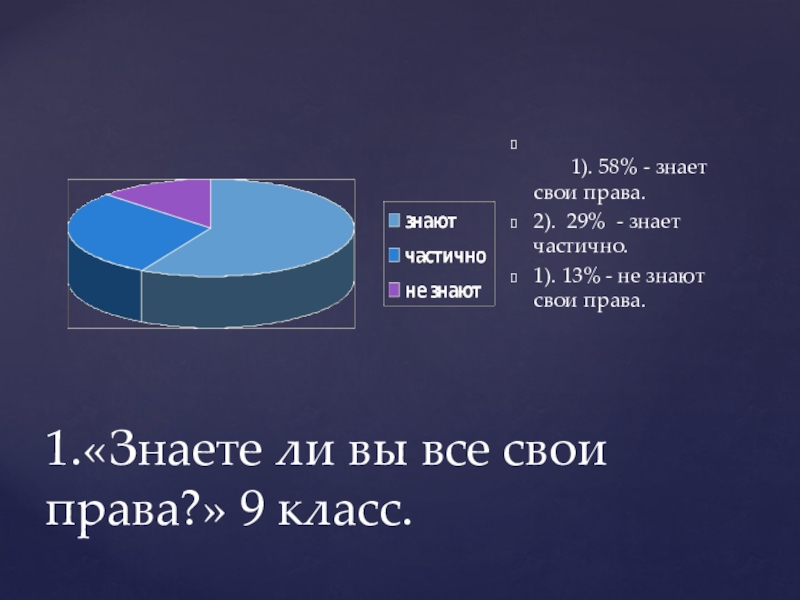 знают
частично
не знают

1). 58% - знает свои права.
2). 29% - знает частично.
1). 13% - не знают свои права.

1.«Знаете ли вы все свои права?» 9 класс.